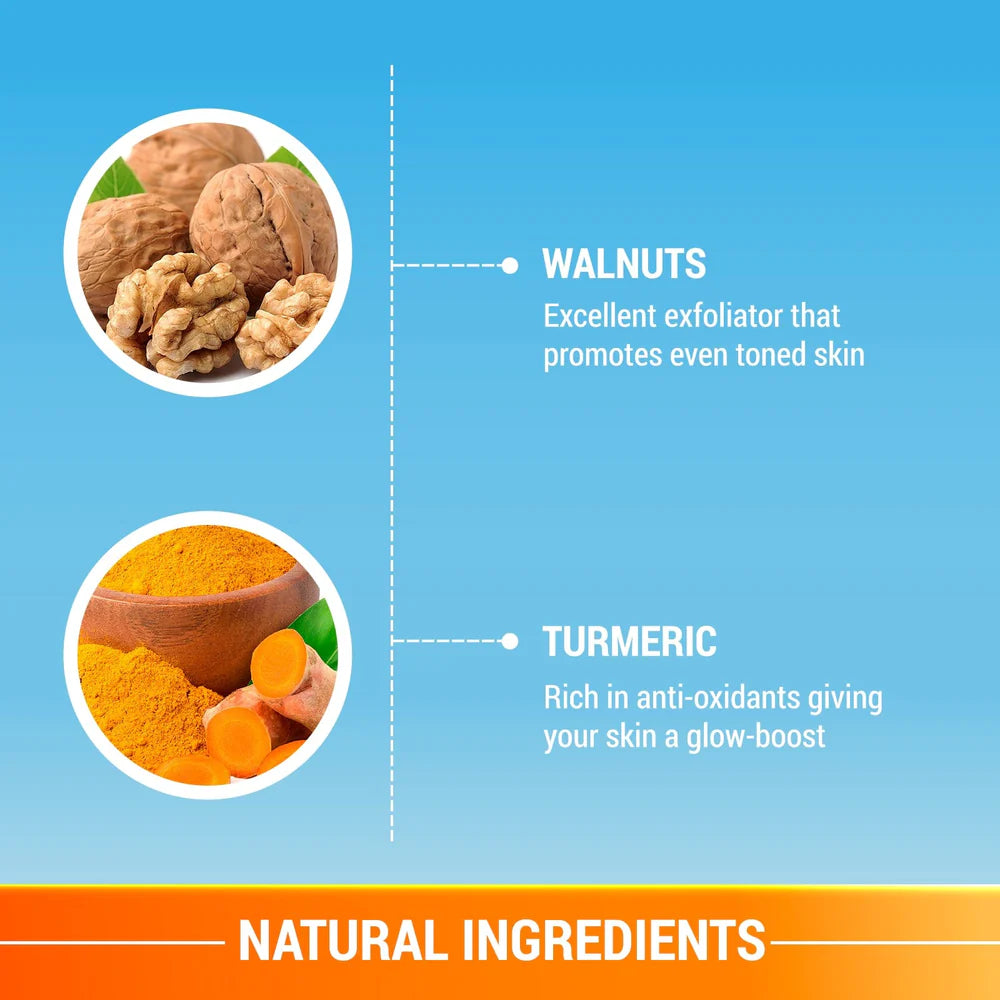 WALNUTS
Excellent exfoliator that promotes even toned skin

TURMERIC
Rich in anti-oxidants giving your skin a glow-boost

NATURAL INGREDIENTS